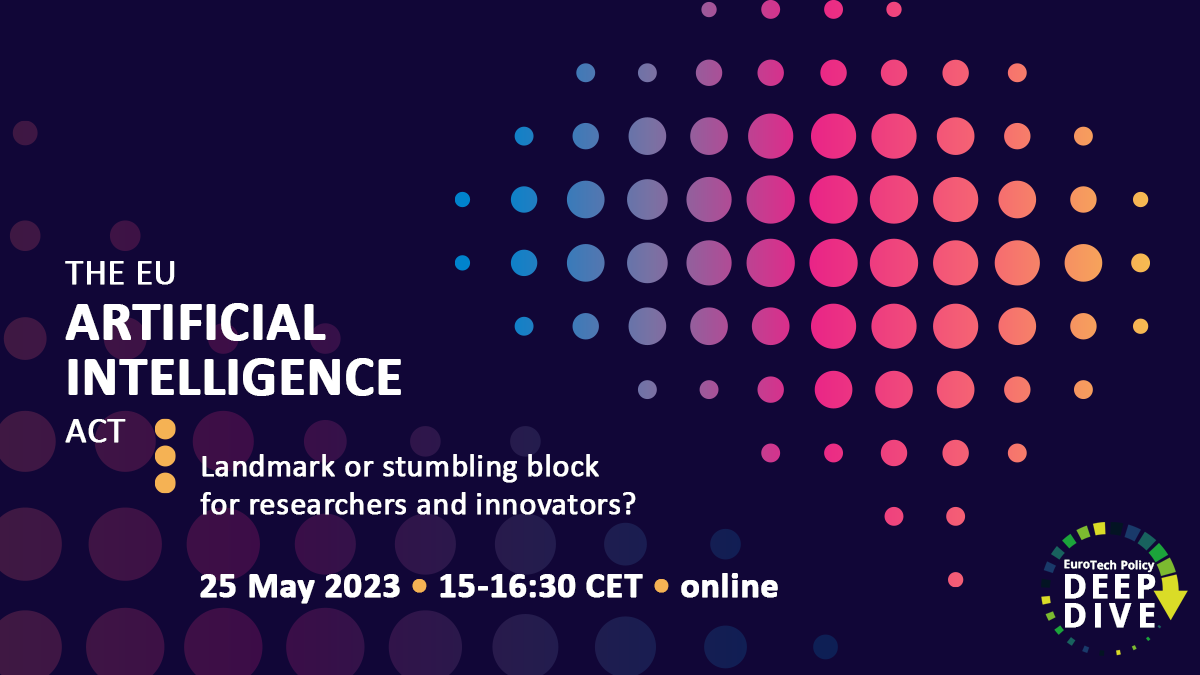 THE EU
ARTIFICIAL INTELLIGENCE
ACT

Landmark or stumbling block for researchers and innovators?

25 May 2023 • 15-16:30 CET • online

EuroTech Policy
DEEP DIVE